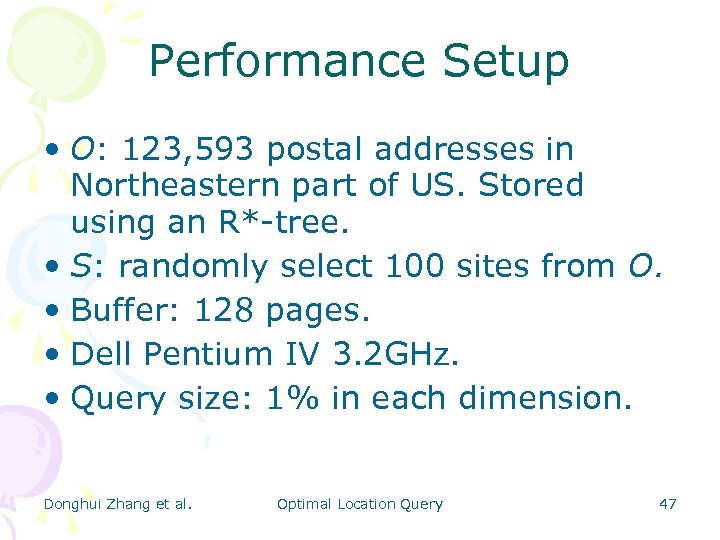 Performance Setup

• O: 123,593 postal addresses in Northeastern part of US. Stored using an R*-tree.
• S: randomly select 100 sites from O.
• Buffer: 128 pages.
• Dell Pentium IV 3.2GHz.
• Query size: 1% in each dimension.

Donghui Zhang et al. Optimal Location Query 47